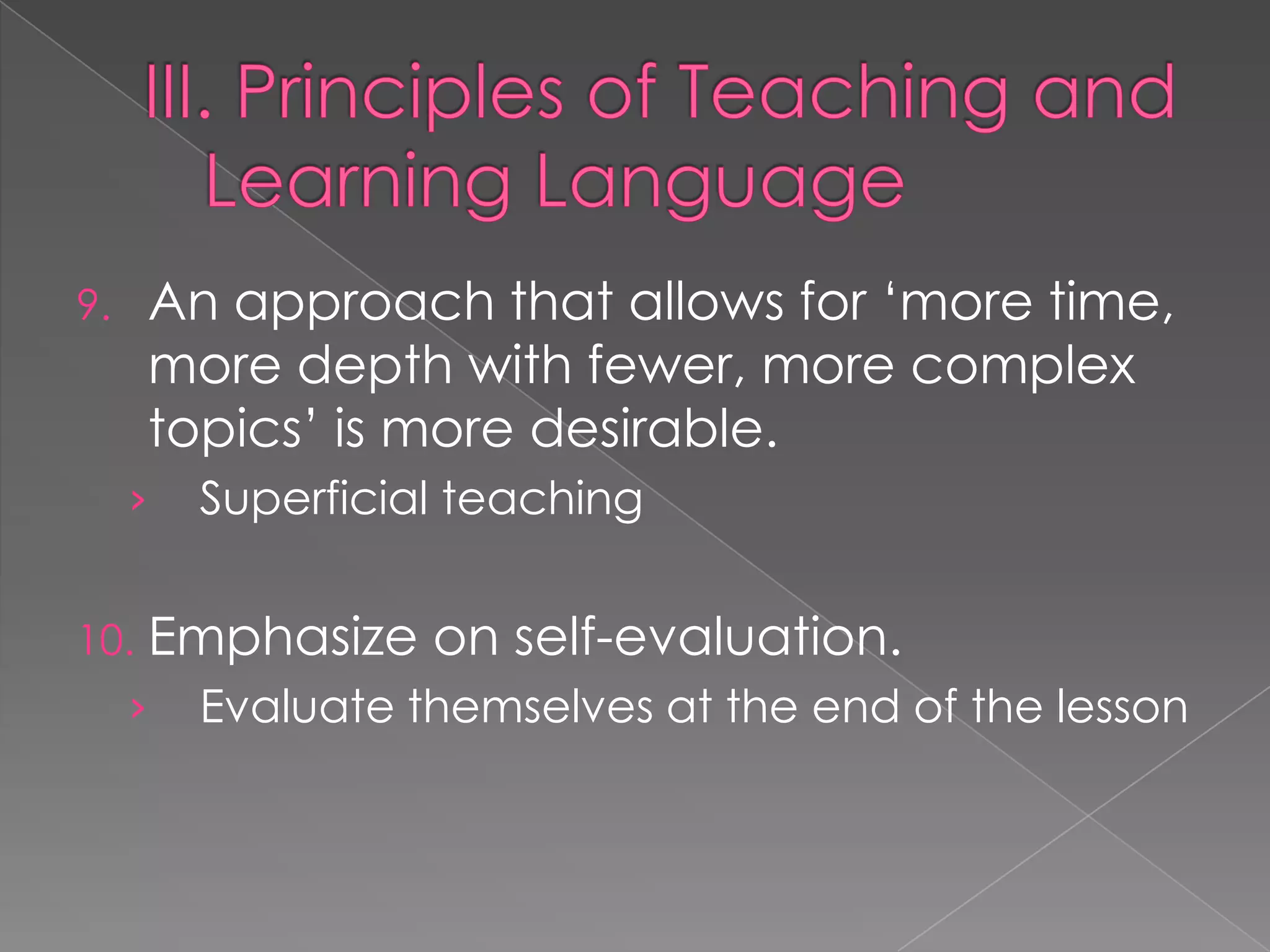 III. Principles of Teaching and Learning Language

9. An approach that allows for ‘more time, more depth with fewer, more complex topics’ is more desirable.

› Superficial teaching

10. Emphasize on self-evaluation.

› Evaluate themselves at the end of the lesson